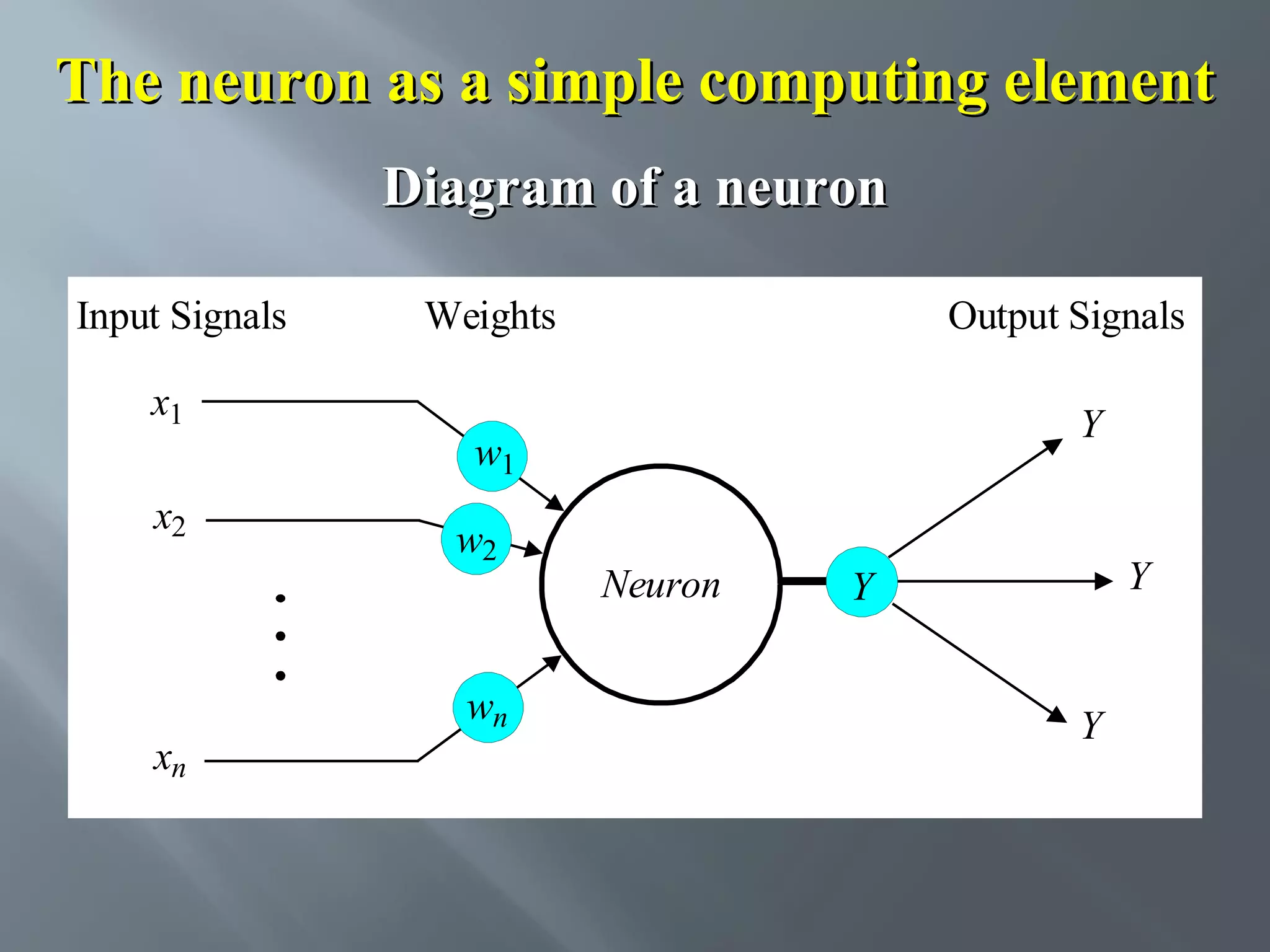 The neuron as a simple computing element

Diagram of a neuron

Input Signals

Weights

Output Signals

$x_1$

$x_2$

$x_n$

$w_1$

$w_2$

$w_n$

Neuron

$Y$

$Y$

$Y$

$Y$